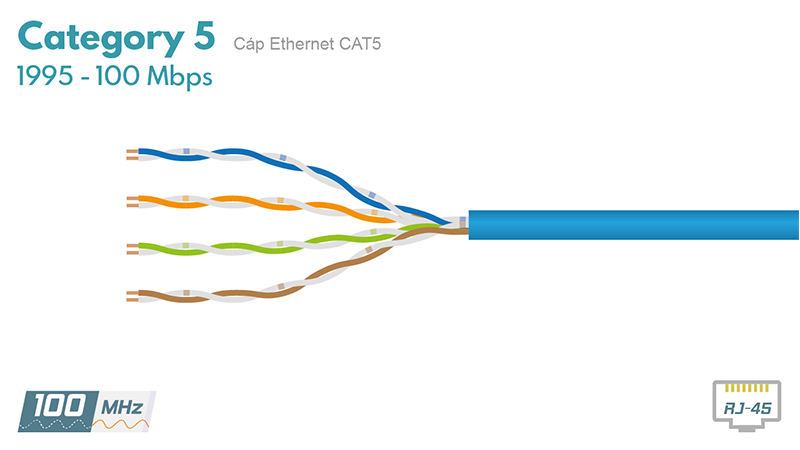 Category 5 Cáp Ethernet CAT5
1995 - 100 Mbps

100 MHz

RJ-45